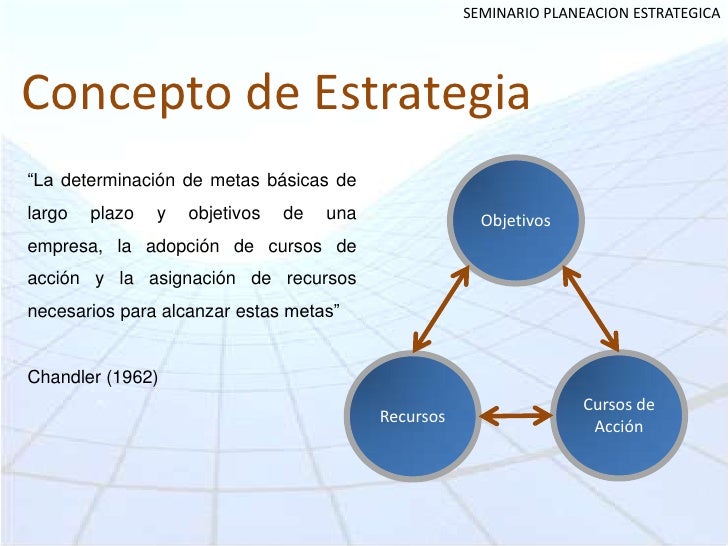 SEMINARIO PLANEACION ESTRATEGICA

Concepto de Estrategia

“La determinación de metas básicas de largo plazo y objetivos de una empresa, la adopción de cursos de acción y la asignación de recursos necesarios para alcanzar estas metas”

Chandler (1962)

Objetivos

Recursos

Cursos de Acción